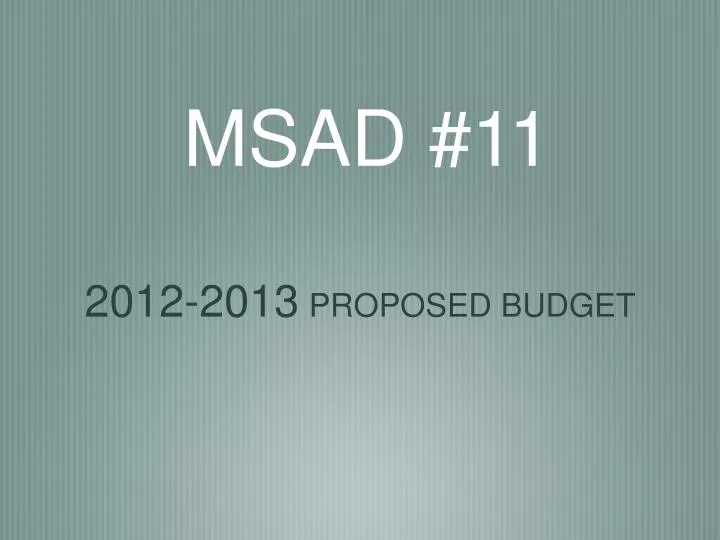 MSAD #11

2012-2013 PROPOSED BUDGET